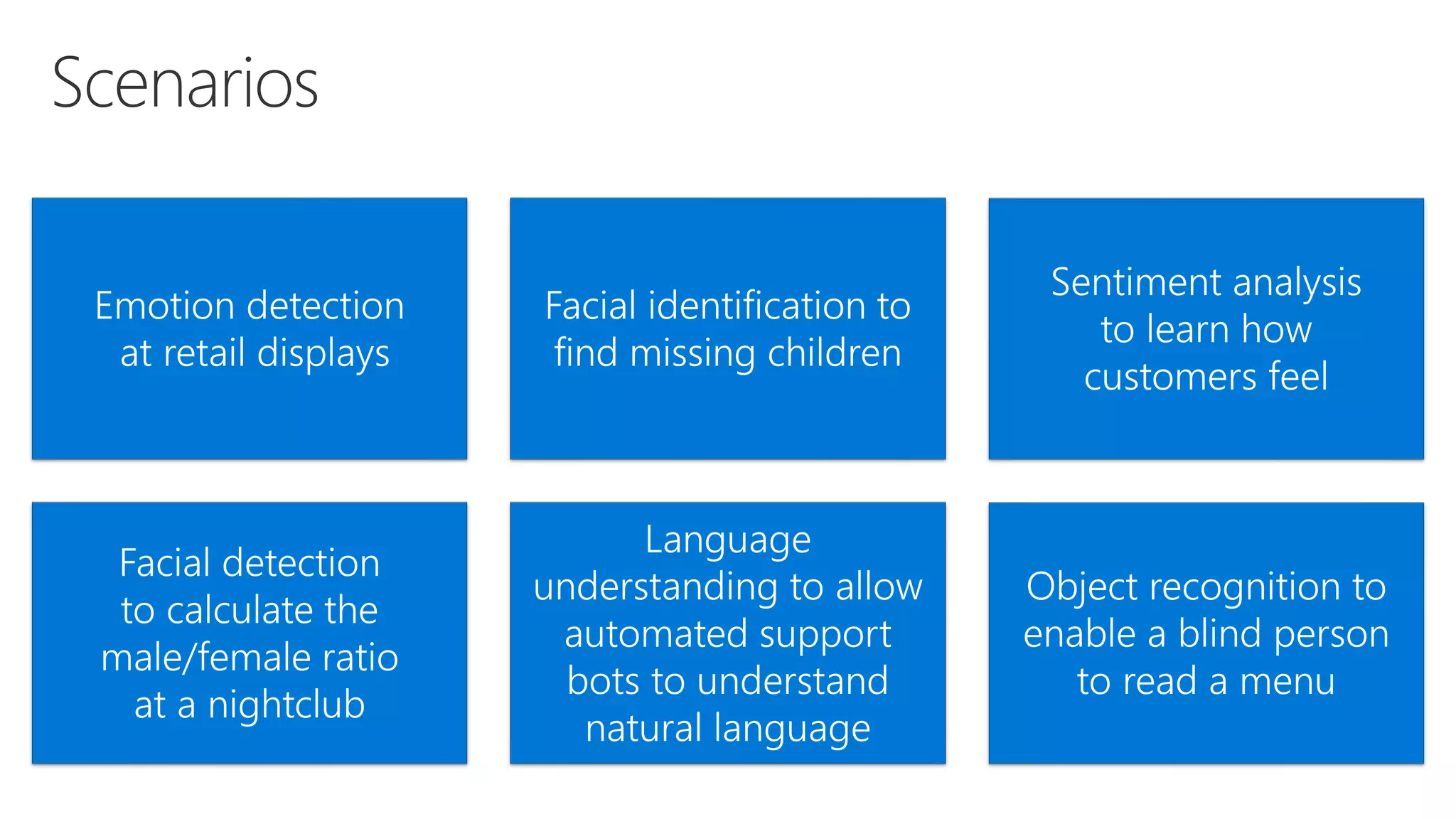 Scenarios

Emotion detection at retail displays

Facial identification to find missing children

Sentiment analysis to learn how customers feel

Facial detection to calculate the male/female ratio at a nightclub

Language understanding to allow automated support bots to understand natural language

Object recognition to enable a blind person to read a menu